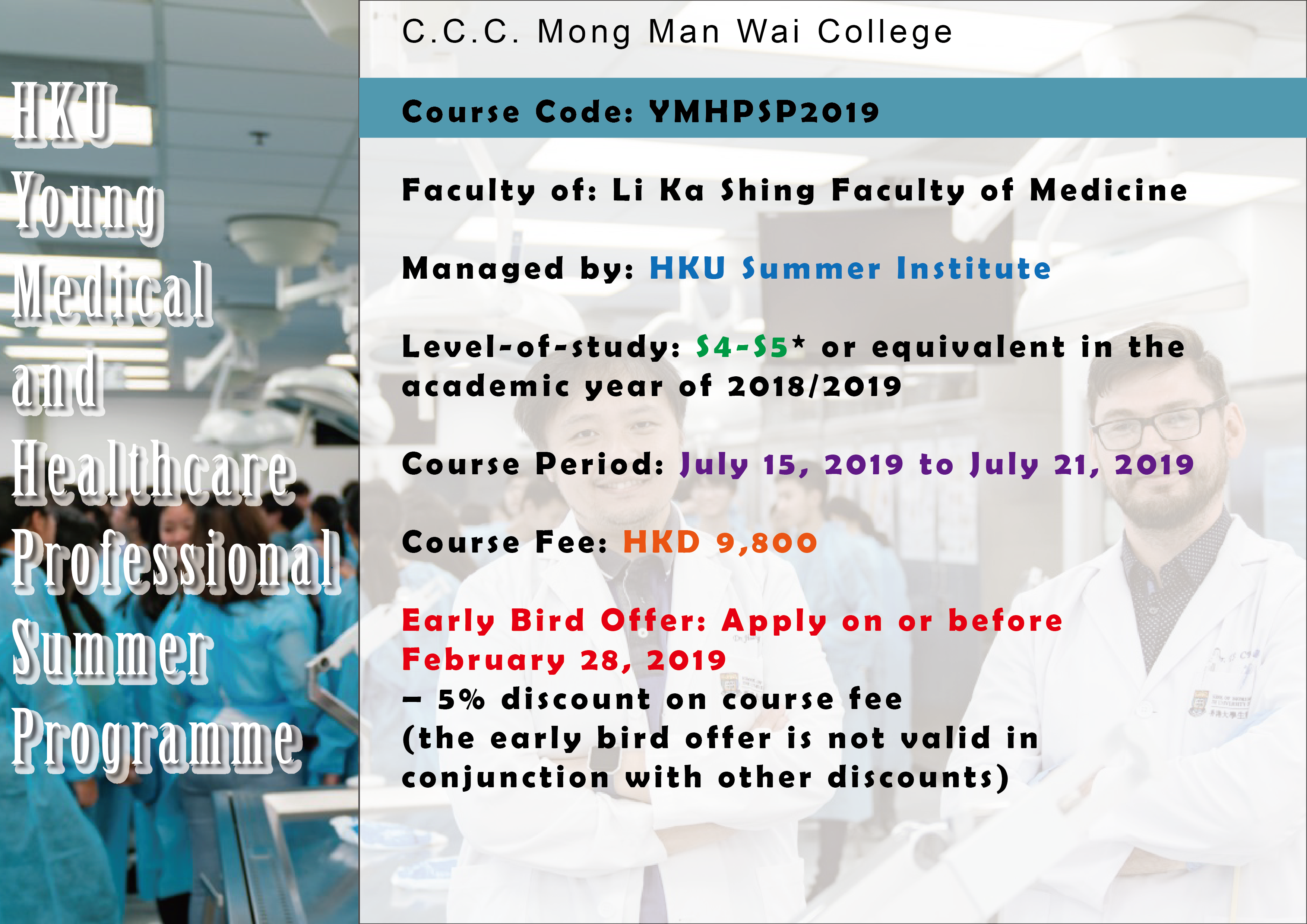 HKU Young Medical and Healthcare Professional Summer Programme

C.C.C. Mong Man Wai College

Course Code: YMHPSP2019

Faculty of: Li Ka Shing Faculty of Medicine

Managed by: HKU Summer Institute

Level-of-study: S4-S5* or equivalent in the academic year of 2018/2019

Course Period: July 15, 2019 to July 21, 2019

Course Fee: HKD 9,800

Early Bird Offer: Apply on or before February 28, 2019
– 5% discount on course fee
(the early bird offer is not valid in conjunction with other discounts)